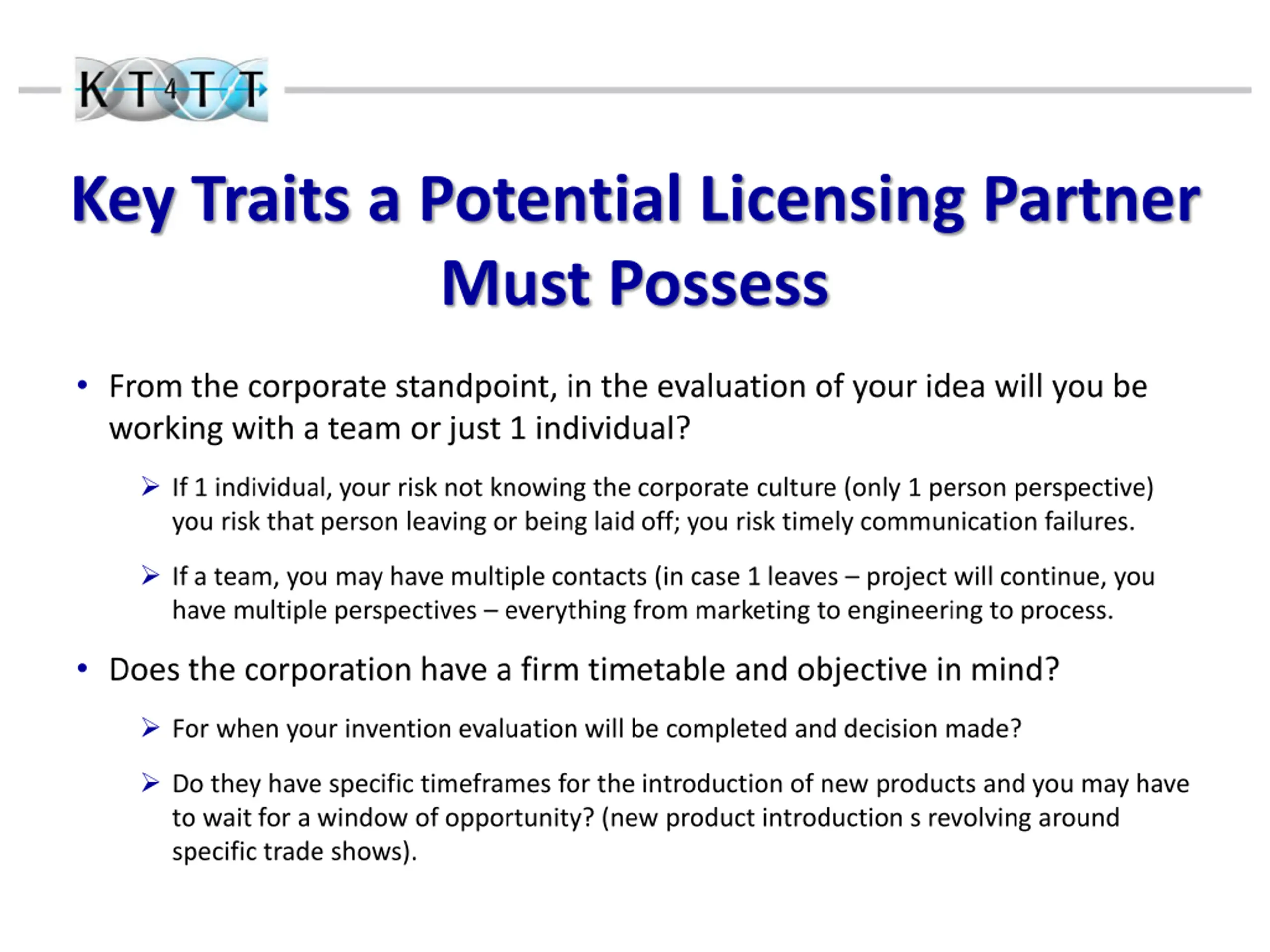 KT4TT

Key Traits a Potential Licensing Partner Must Possess

• From the corporate standpoint, in the evaluation of your idea will you be working with a team or just 1 individual?

➢ If 1 individual, your risk not knowing the corporate culture (only 1 person perspective) you risk that person leaving or being laid off; you risk timely communication failures.

➢ If a team, you may have multiple contacts (in case 1 leaves – project will continue, you have multiple perspectives – everything from marketing to engineering to process.

• Does the corporation have a firm timetable and objective in mind?

➢ For when your invention evaluation will be completed and decision made?

➢ Do they have specific timeframes for the introduction of new products and you may have to wait for a window of opportunity? (new product introduction s revolving around specific trade shows).